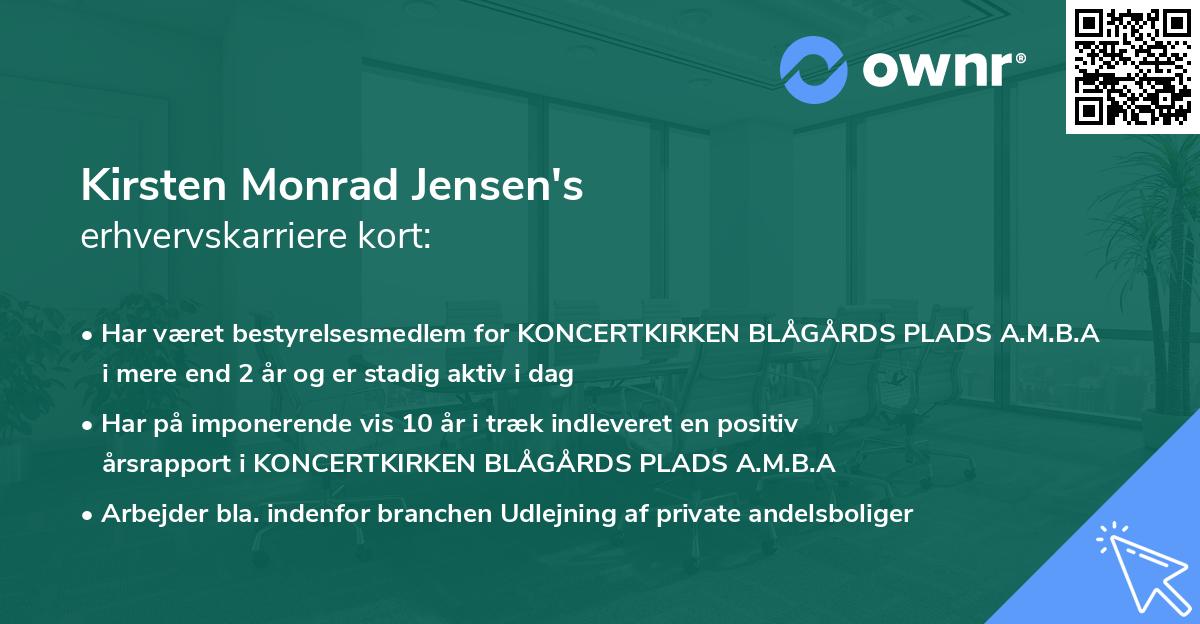 ownr®

Kirsten Monrad Jensen's
erhvervskarriere kort:

• Har været bestyrelsesmedlem for KONCERTKIRKEN BLÅGÅRDS PLADS A.M.B.A i mere end 2 år og er stadig aktiv i dag

• Har på imponerende vis 10 år i træk indleveret en positiv årsrapport i KONCERTKIRKEN BLÅGÅRDS PLADS A.M.B.A

• Arbejder bla. indenfor branchen Udlejning af private andelsboliger